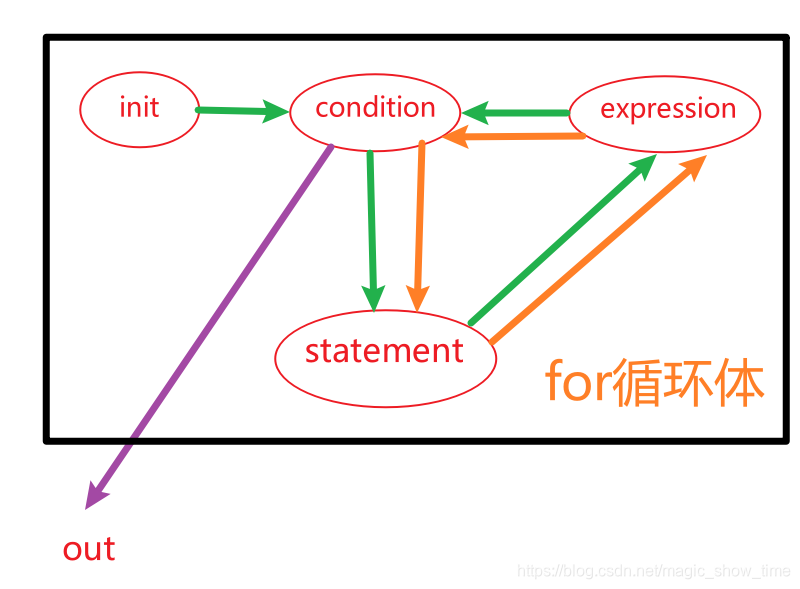 init

condition

expression

statement

for循环体

out

https://blog.csdn.net/magic_show_time